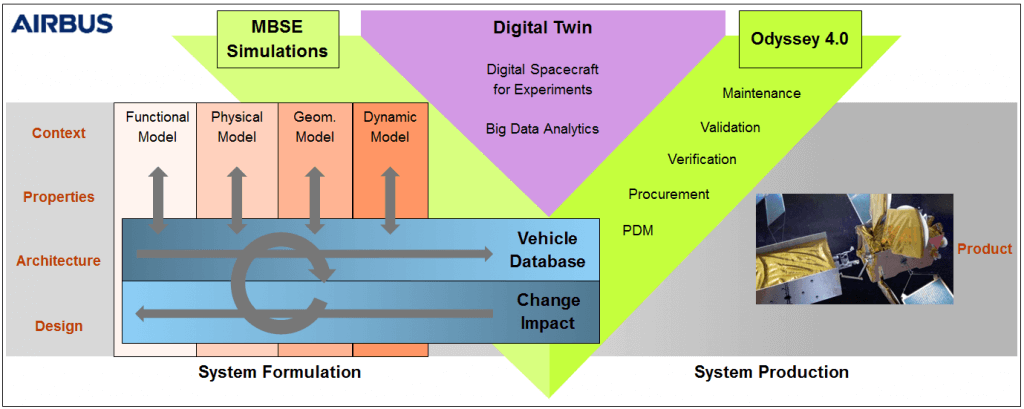 AIRBUS

MBSE Simulations

Digital Twin

Digital Spacecraft for Experiments

Big Data Analytics

Odyssey 4.0

Maintenance

Validation

Verification

Procurement

PDM

Context

Properties

Architecture

Design

Functional Model

Physical Model

Geom. Model

Dynamic Model

Vehicle Database

Change Impact

Product

System Formulation

System Production